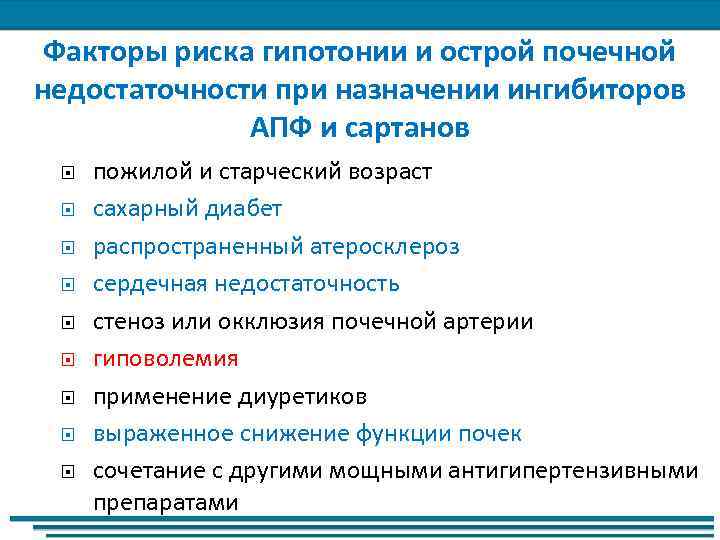 Факторы риска гипотонии и острой почечной недостаточности при назначении ингибиторов АПФ и сартанов

- пожилой и старческий возраст
- сахарный диабет
- распространенный атеросклероз
- сердечная недостаточность
- стеноз или окклюзия почечной артерии
- гиповолемия
- применение диуретиков
- выраженное снижение функции почек
- сочетание с другими мощными антигипертензивными препаратами